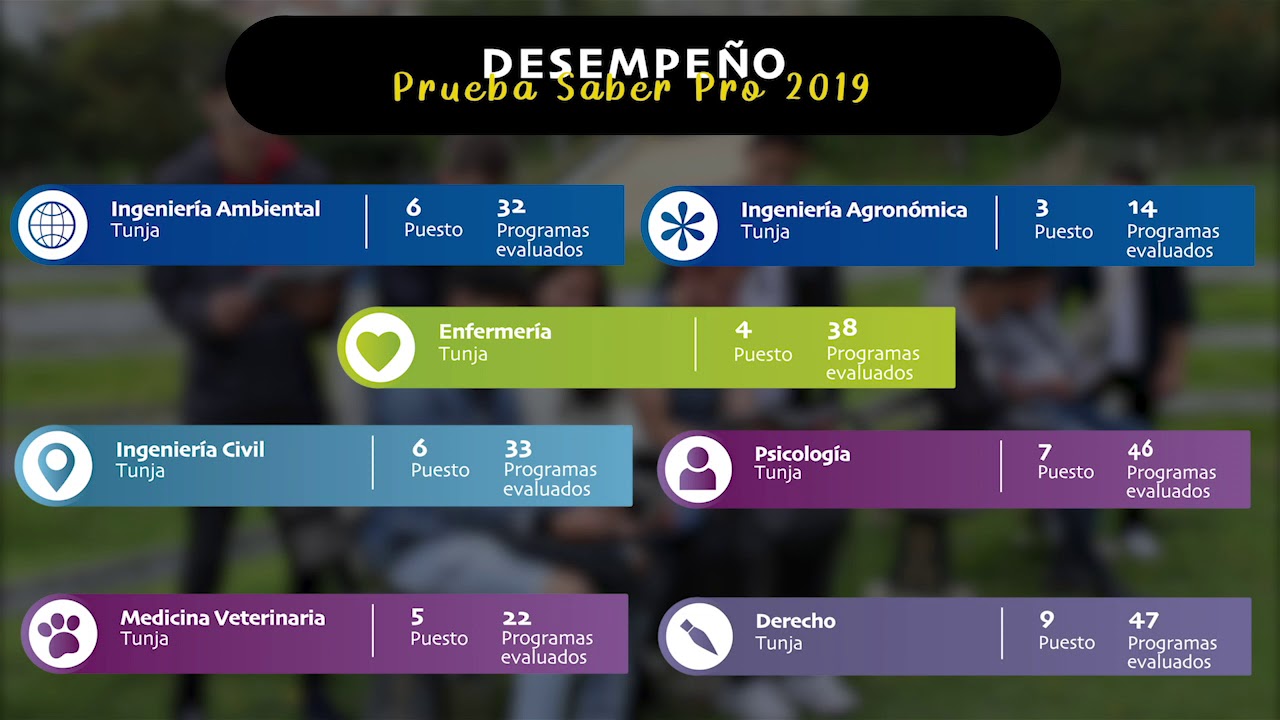 DESEMPEÑO
Prueba Saber Pro 2019

Ingeniería Ambiental
Tunja
6
Puesto
32
Programas evaluados

Ingeniería Agronómica
Tunja
3
Puesto
14
Programas evaluados

Enfermería
Tunja
4
Puesto
38
Programas evaluados

Ingeniería Civil
Tunja
6
Puesto
33
Programas evaluados

Psicología
Tunja
7
Puesto
46
Programas evaluados

Medicina Veterinaria
Tunja
5
Puesto
22
Programas evaluados

Derecho
Tunja
9
Puesto
47
Programas evaluados